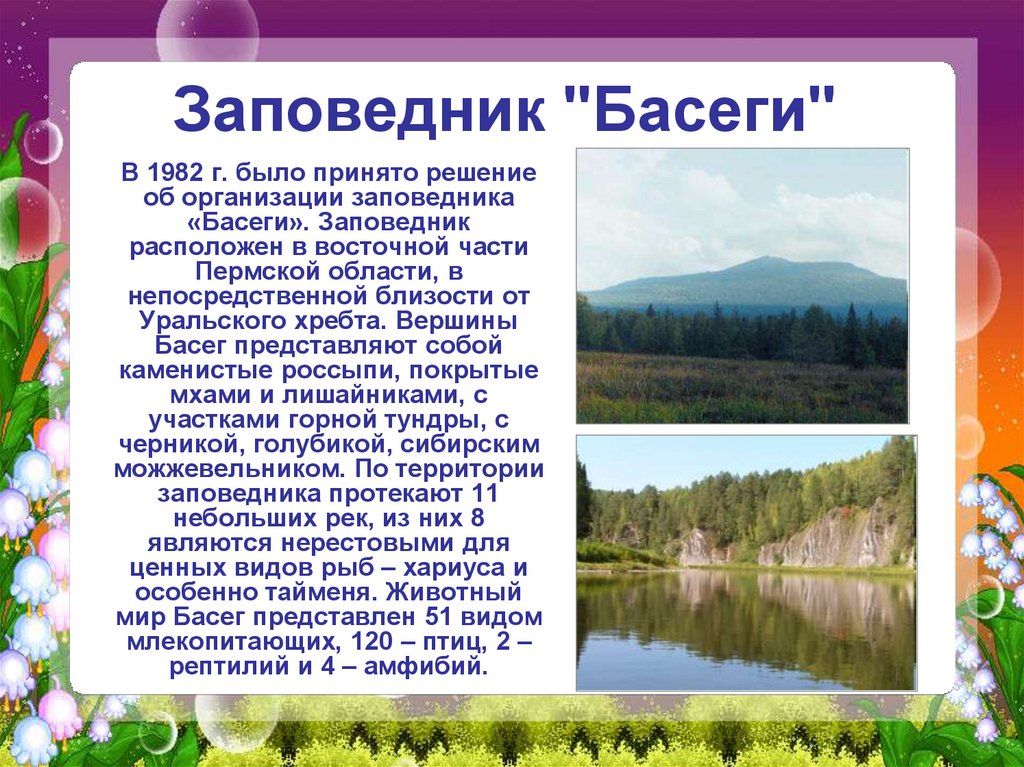 Заповедник "Басеги"

В 1982 г. было принято решение об организации заповедника «Басеги». Заповедник расположен в восточной части Пермской области, в непосредственной близости от Уральского хребта. Вершины Басег представляют собой каменистые россыпи, покрытые мхами и лишайниками, с участками горной тундры, с черникой, голубикой, сибирским можжевельником. По территории заповедника протекают 11 небольших рек, из них 8 являются нерестовыми для ценных видов рыб – хариуса и особенно тайменя. Животный мир Басег представлен 51 видом млекопитающих, 120 – птиц, 2 – рептилий и 4 – амфибий.